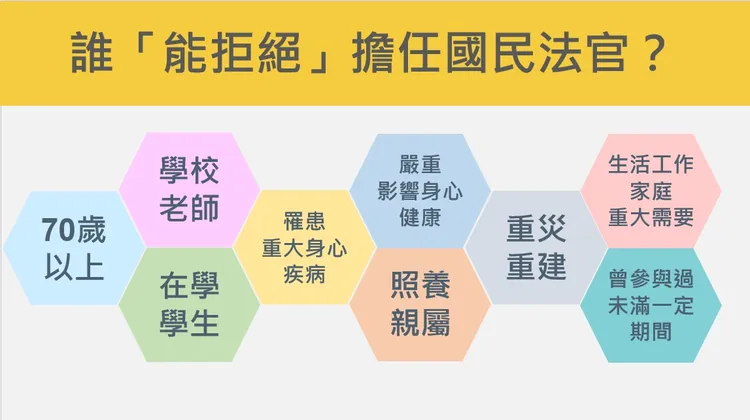 誰「能拒絕」擔任國民法官？

70歲以上

學校老師

在學學生

罹患重大身心疾病

嚴重影響身心健康

照養親屬

重災重建

生活工作家庭重大需要

曾參與過未滿一定期間